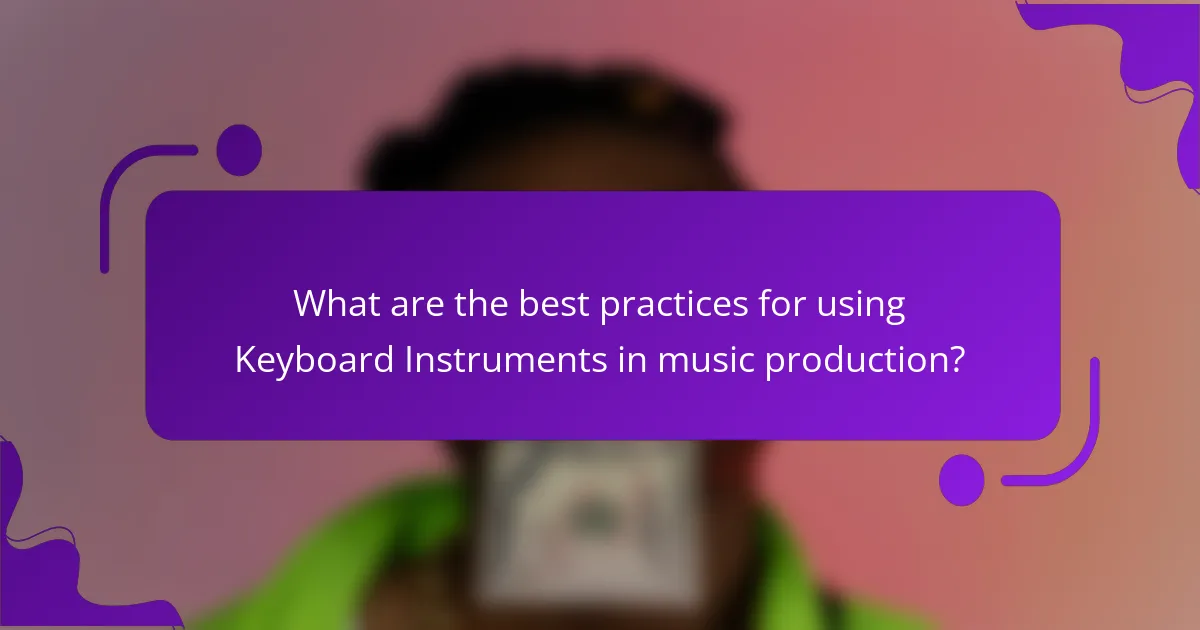 What are the best practices for using Keyboard Instruments in music production?